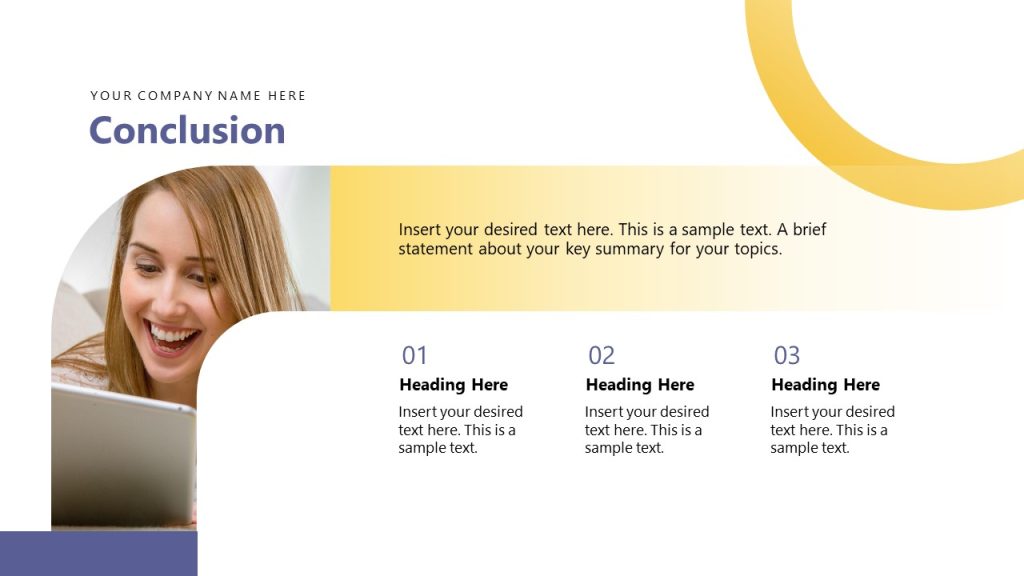 YOUR COMPANY NAME HERE

Conclusion

Insert your desired text here. This is a sample text. A brief statement about your key summary for your topics.

01

Heading Here

Insert your desired text here. This is a sample text.

02

Heading Here

Insert your desired text here. This is a sample text.

03

Heading Here

Insert your desired text here. This is a sample text.